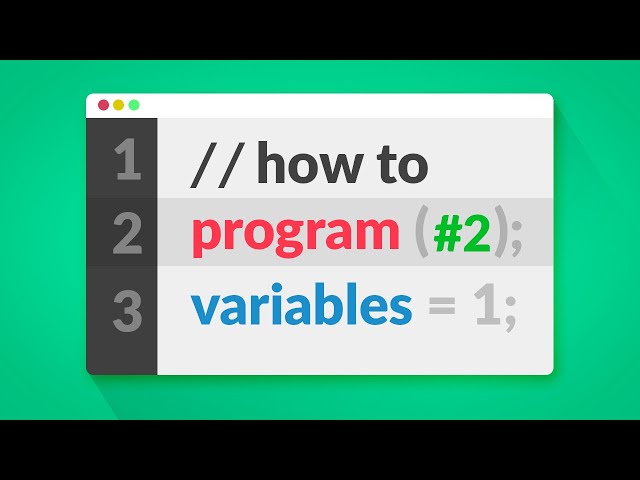 1 // how to
2 program (#2);
3 variables = 1;